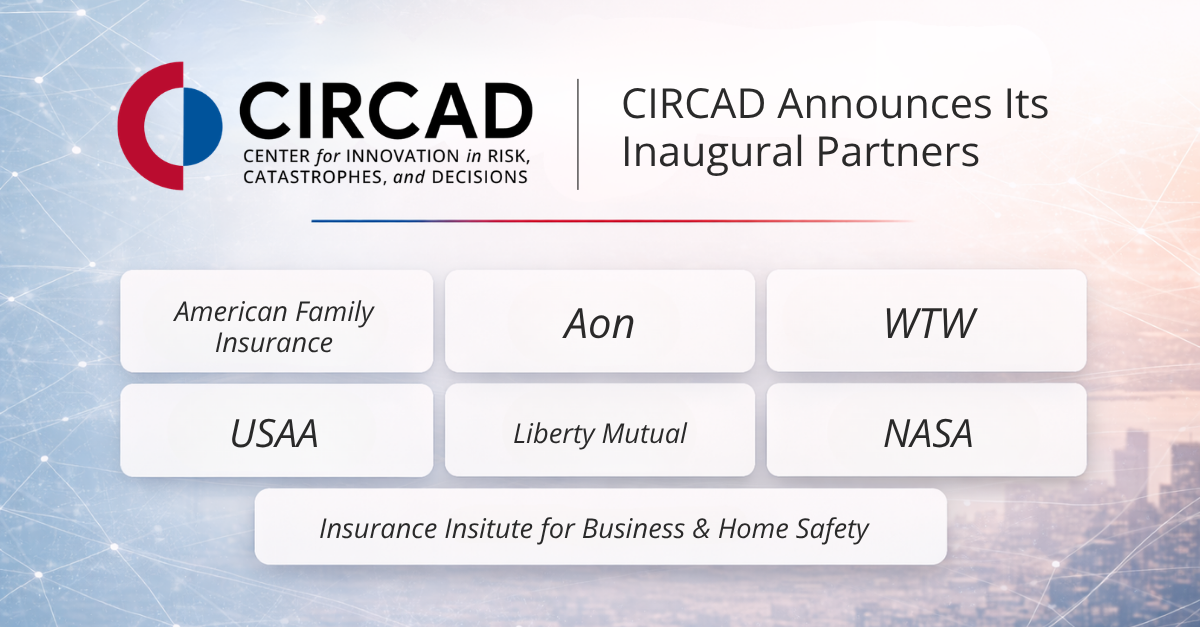 CIRCAD
CENTER for INNOVATION in RISK, CATASTROPHES, and DECISIONS

CIRCAD Announces Its Inaugural Partners

American Family Insurance

Aon

WTW

USAA

Liberty Mutual

NASA

Insurance Insitute for Business & Home Safety